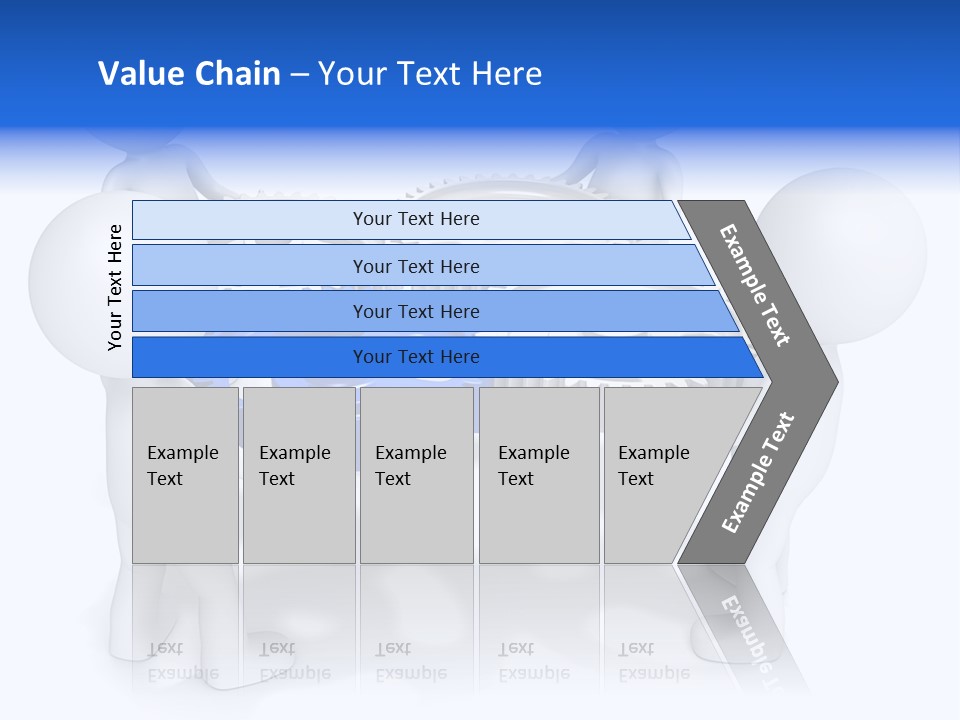 Value Chain – Your Text Here

Your Text Here

Your Text Here

Your Text Here

Your Text Here

Your Text Here

Example Text

Example Text

Example Text

Example Text

Example Text

Example Text

Example Text